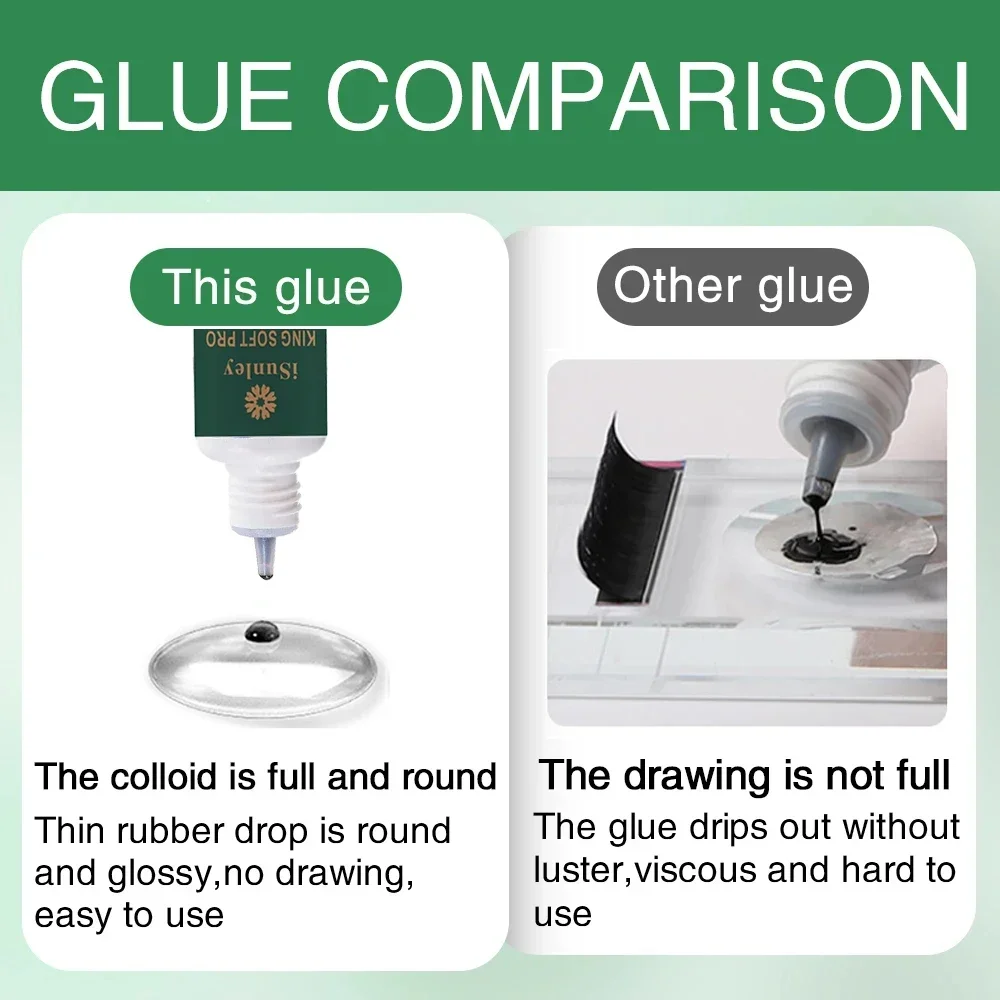 GLUE COMPARISON

This glue

iSunley
KING SOFT PRO

The colloid is full and round

Thin rubber drop is round and glossy,no drawing, easy to use

Other glue

The drawing is not full

The glue drips out without luster,viscous and hard to use